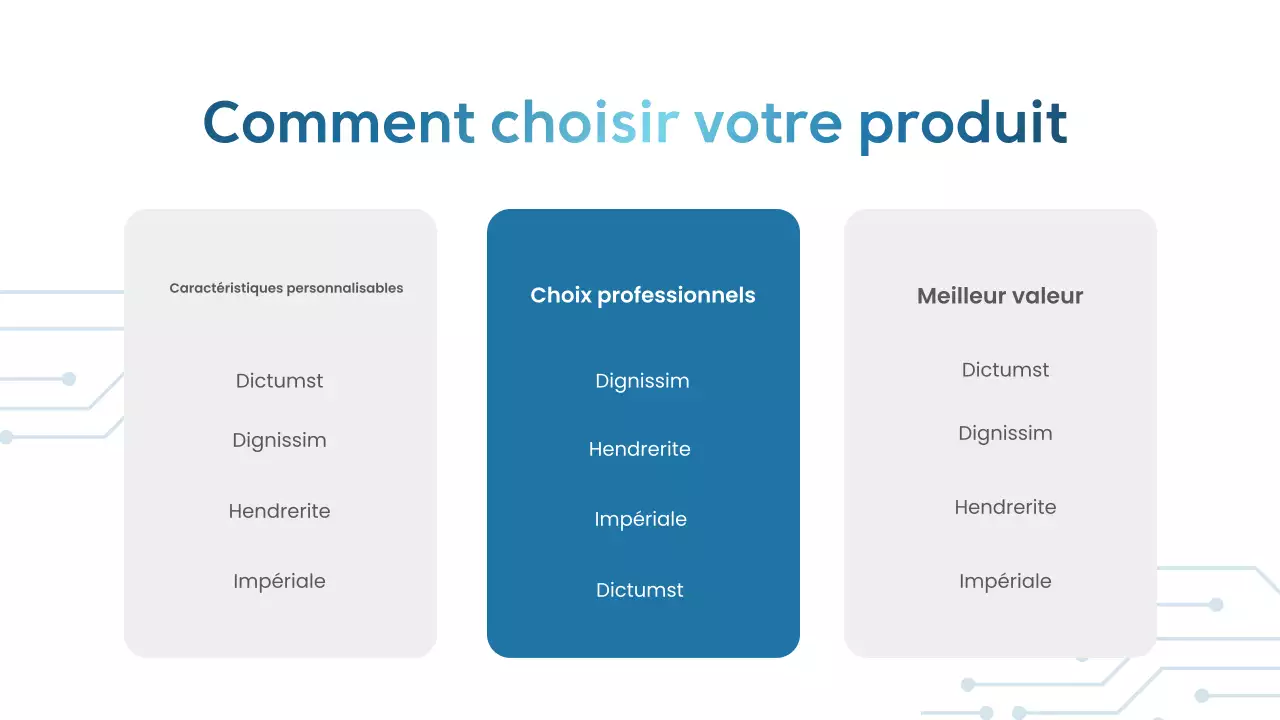 Comment choisir votre produit

Caractéristiques personnalisables

Dictumst

Dignissim

Hendrerite

Impériale

Choix professionnels

Dignissim

Hendrerite

Impériale

Dictumst

Meilleur valeur

Dictumst

Dignissim

Hendrerite

Impériale